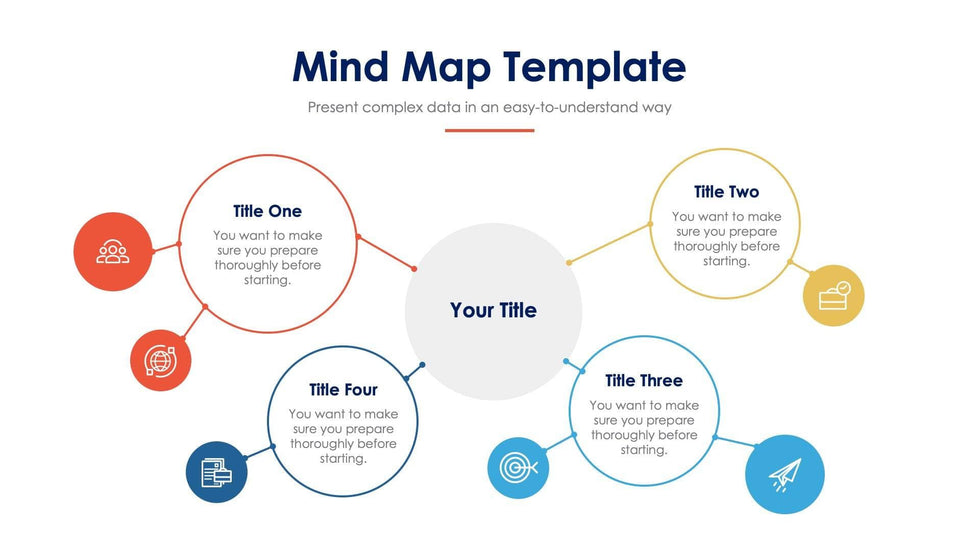 Mind Map Template

Present complex data in an easy-to-understand way

Title One

You want to make sure you prepare thoroughly before starting.

Title Two

You want to make sure you prepare thoroughly before starting.

Your Title

Title Four

You want to make sure you prepare thoroughly before starting.

Title Three

You want to make sure you prepare thoroughly before starting.